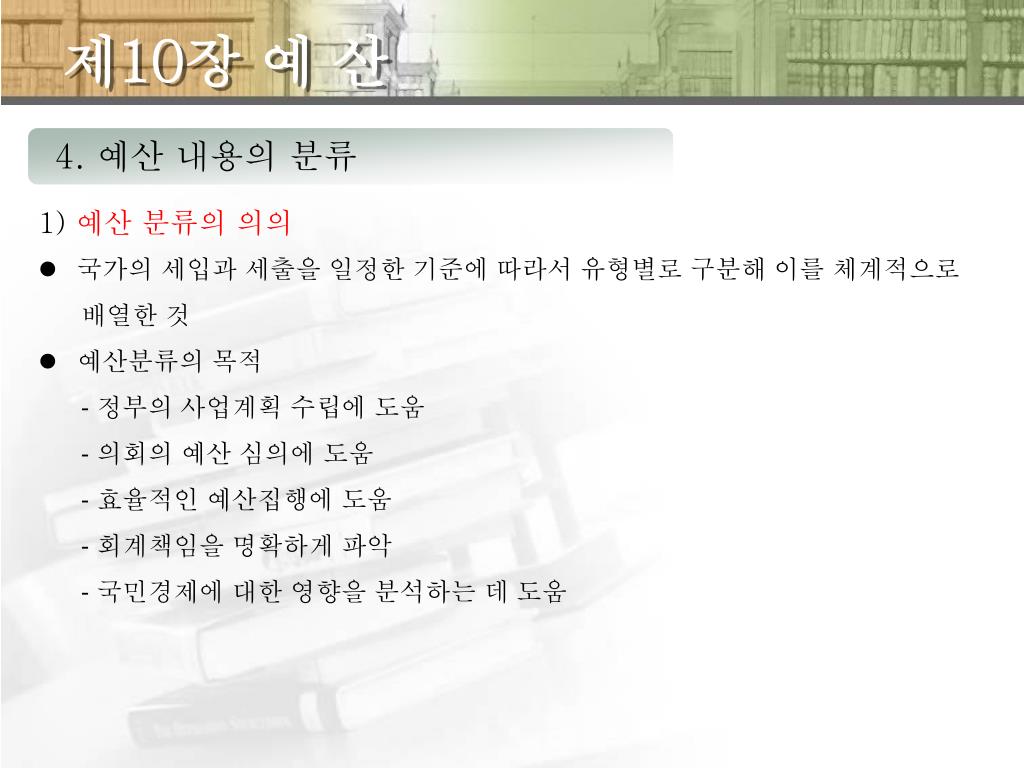 제10장 예 산

4. 예산 내용의 분류

1) 예산 분류의 의의

● 국가의 세입과 세출을 일정한 기준에 따라서 유형별로 구분해 이를 체계적으로 배열한 것

● 예산분류의 목적

- 정부의 사업계획 수립에 도움

- 의회의 예산 심의에 도움

- 효율적인 예산집행에 도움

- 회계책임을 명확하게 파악

- 국민경제에 대한 영향을 분석하는 데 도움